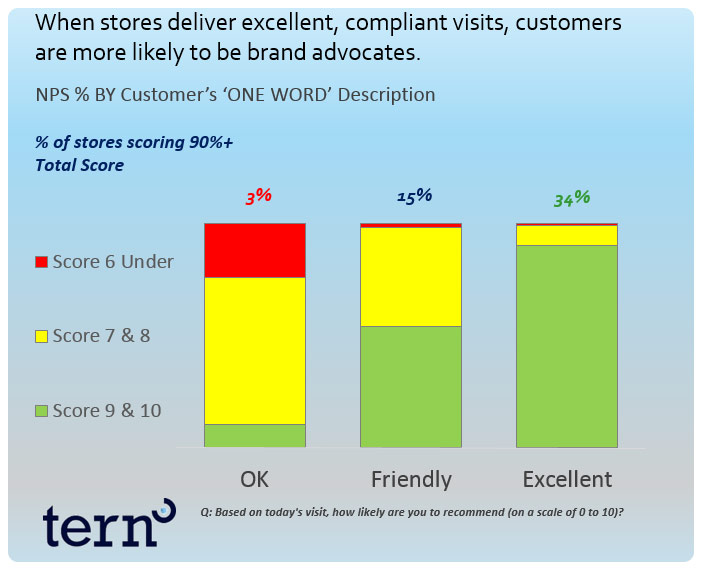 When stores deliver excellent, compliant visits, customers are more likely to be brand advocates.

NPS % BY Customer's 'ONE WORD' Description

% of stores scoring 90%+
Total Score

3%
15%
34%

Score 6 Under
Score 7 & 8
Score 9 & 10

OK
Friendly
Excellent

tern

Q: Based on today's visit, how likely are you to recommend (on a scale of 0 to 10)?